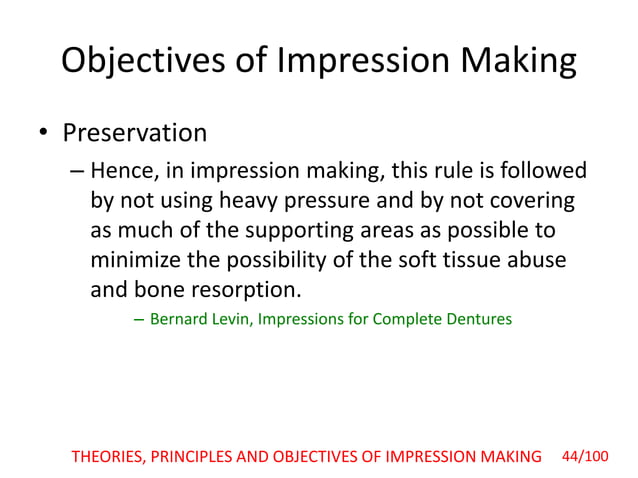 Objectives of Impression Making

• Preservation

– Hence, in impression making, this rule is followed by not using heavy pressure and by not covering as much of the supporting areas as possible to minimize the possibility of the soft tissue abuse and bone resorption.

– Bernard Levin, Impressions for Complete Dentures

THEORIES, PRINCIPLES AND OBJECTIVES OF IMPRESSION MAKING 44/100